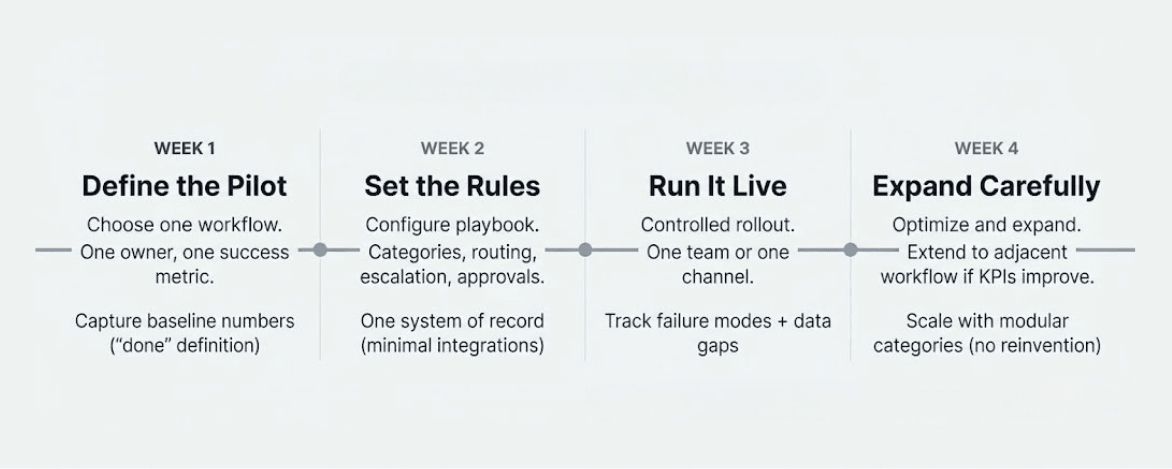 WEEK 1
Define the Pilot
Choose one workflow. One owner, one success metric.

Capture baseline numbers ("done" definition)

WEEK 2
Set the Rules
Configure playbook. Categories, routing, escalation, approvals.

One system of record (minimal integrations)

WEEK 3
Run It Live
Controlled rollout. One team or one channel.

Track failure modes + data gaps

WEEK 4
Expand Carefully
Optimize and expand. Extend to adjacent workflow if KPIs improve.

Scale with modular categories (no reinvention)